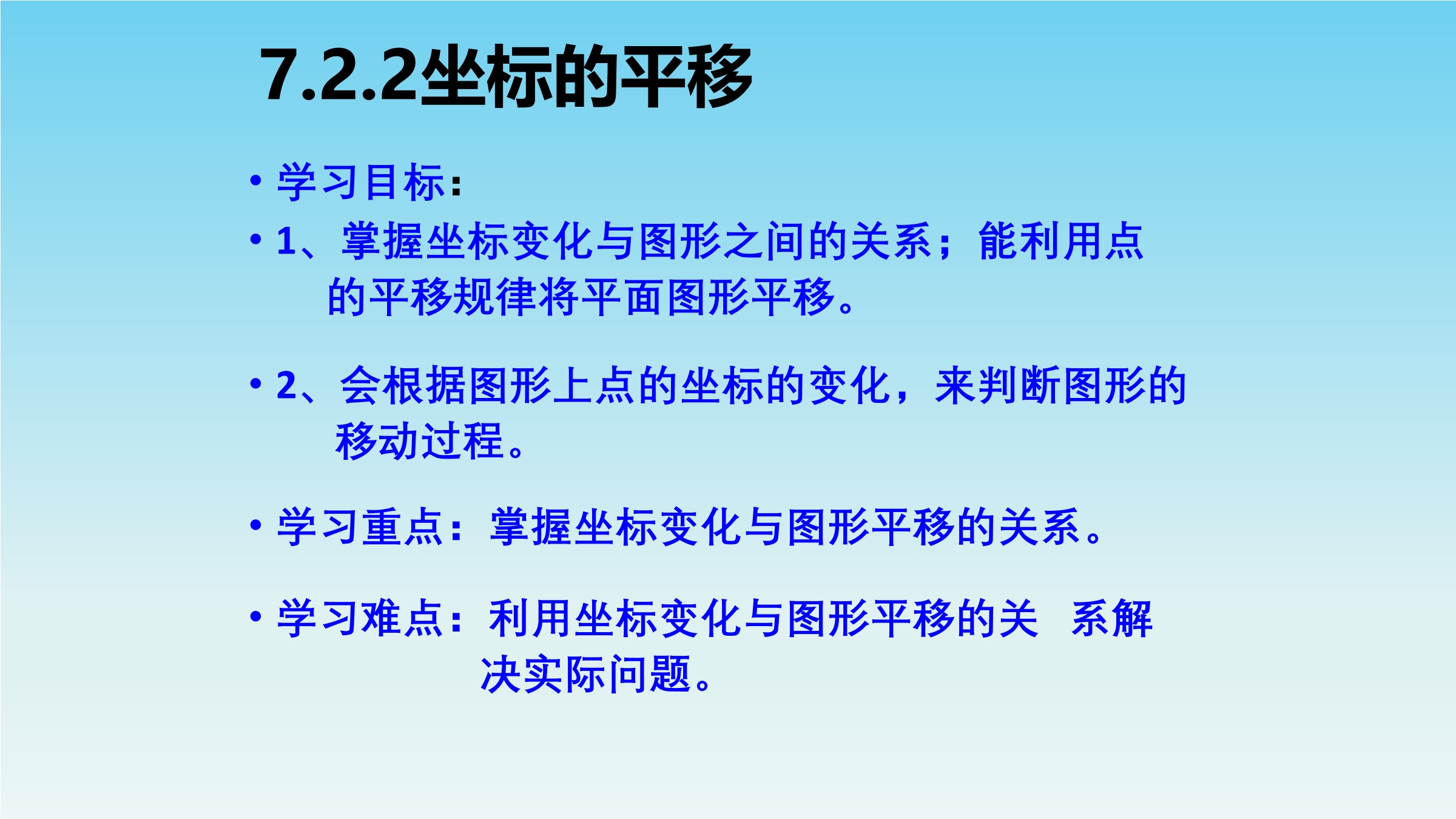 7.2.2坐标的平移

• 学习目标：

• 1、掌握坐标变化与图形之间的关系；能利用点的平移规律将平面图形平移。

• 2、会根据图形上点的坐标的变化，来判断图形的移动过程。

• 学习重点：掌握坐标变化与图形平移的关系。

• 学习难点：利用坐标变化与图形平移的关 系解决实际问题。